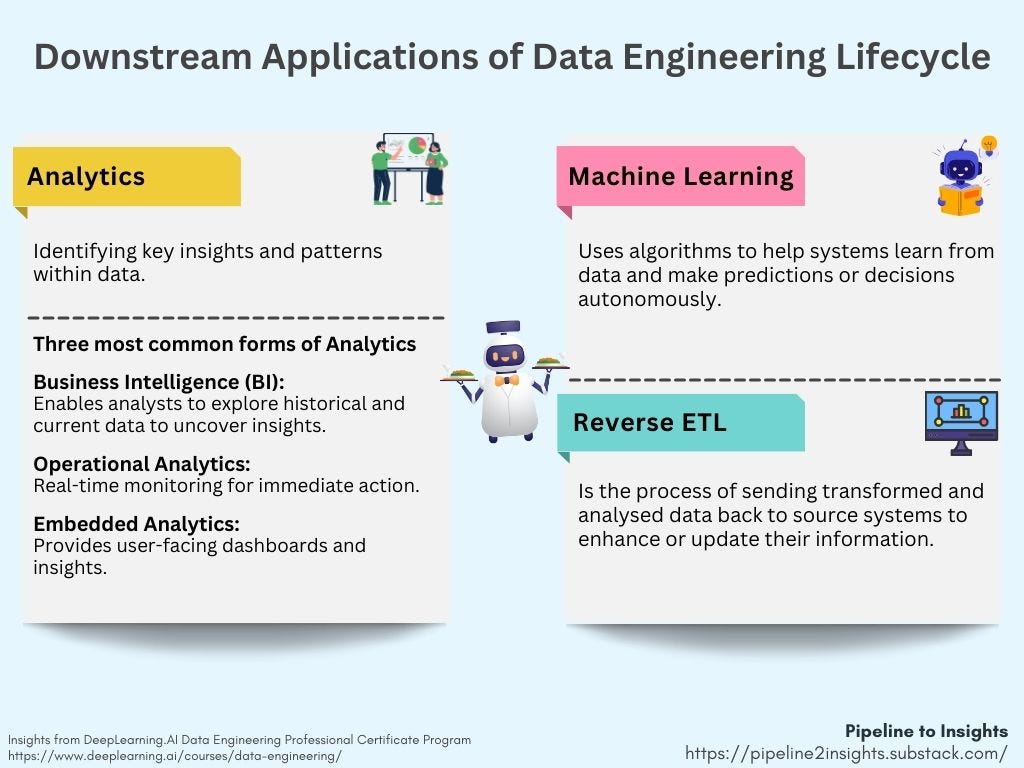 Downstream Applications of Data Engineering Lifecycle

Analytics

Identifying key insights and patterns within data.

Three most common forms of Analytics

Business Intelligence (BI):
Enables analysts to explore historical and current data to uncover insights.

Operational Analytics:
Real-time monitoring for immediate action.

Embedded Analytics:
Provides user-facing dashboards and insights.

Machine Learning

Uses algorithms to help systems learn from data and make predictions or decisions autonomously.

Reverse ETL

Is the process of sending transformed and analysed data back to source systems to enhance or update their information.

Insights from DeepLearning.AI Data Engineering Professional Certificate Program
https://www.deeplearning.ai/courses/data-engineering/

Pipeline to Insights
https://pipeline2insights.substack.com/